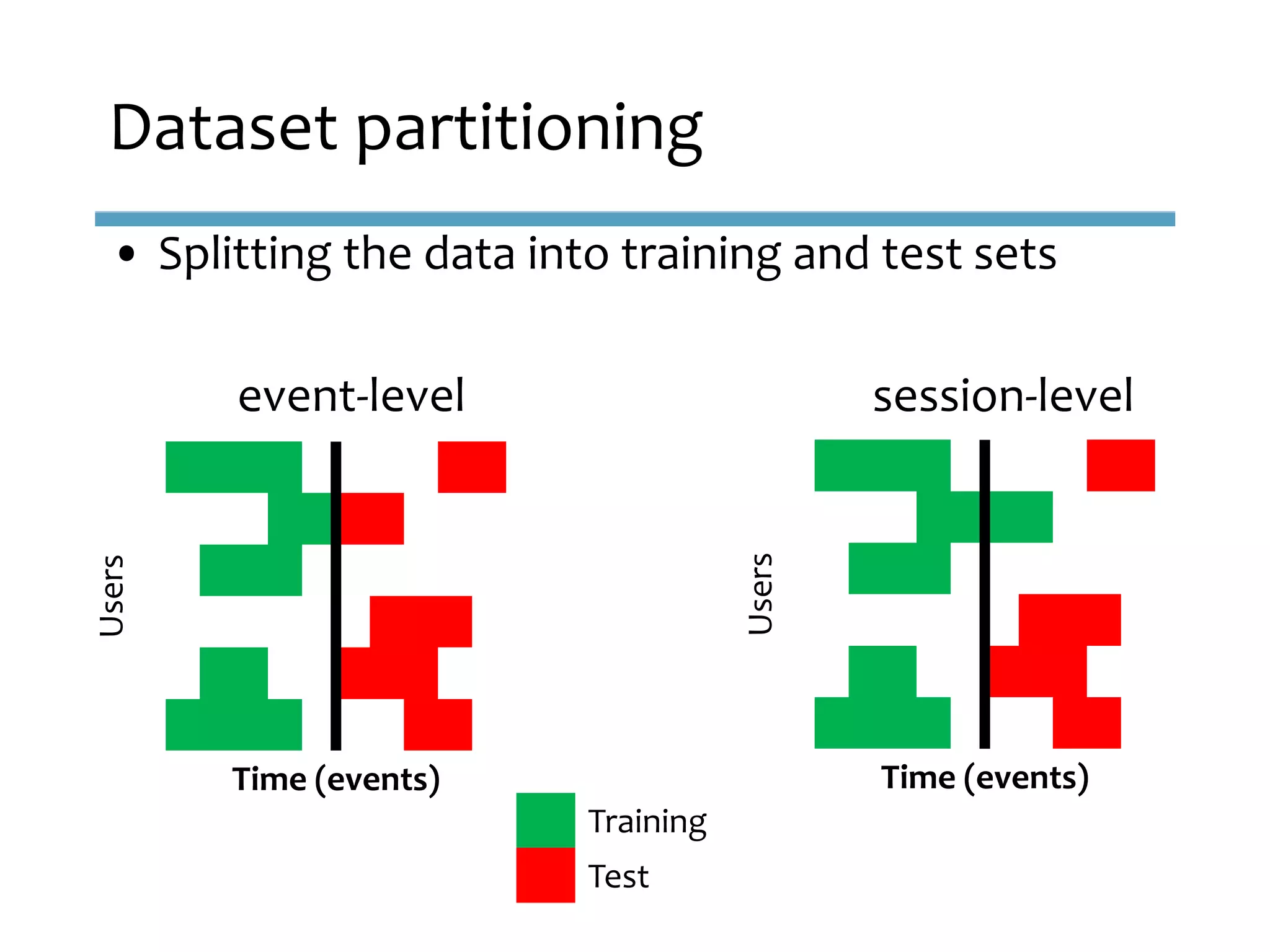 Dataset partitioning

• Splitting the data into training and test sets

event-level

Users

Time (events)

session-level

Users

Time (events)

Training
Test